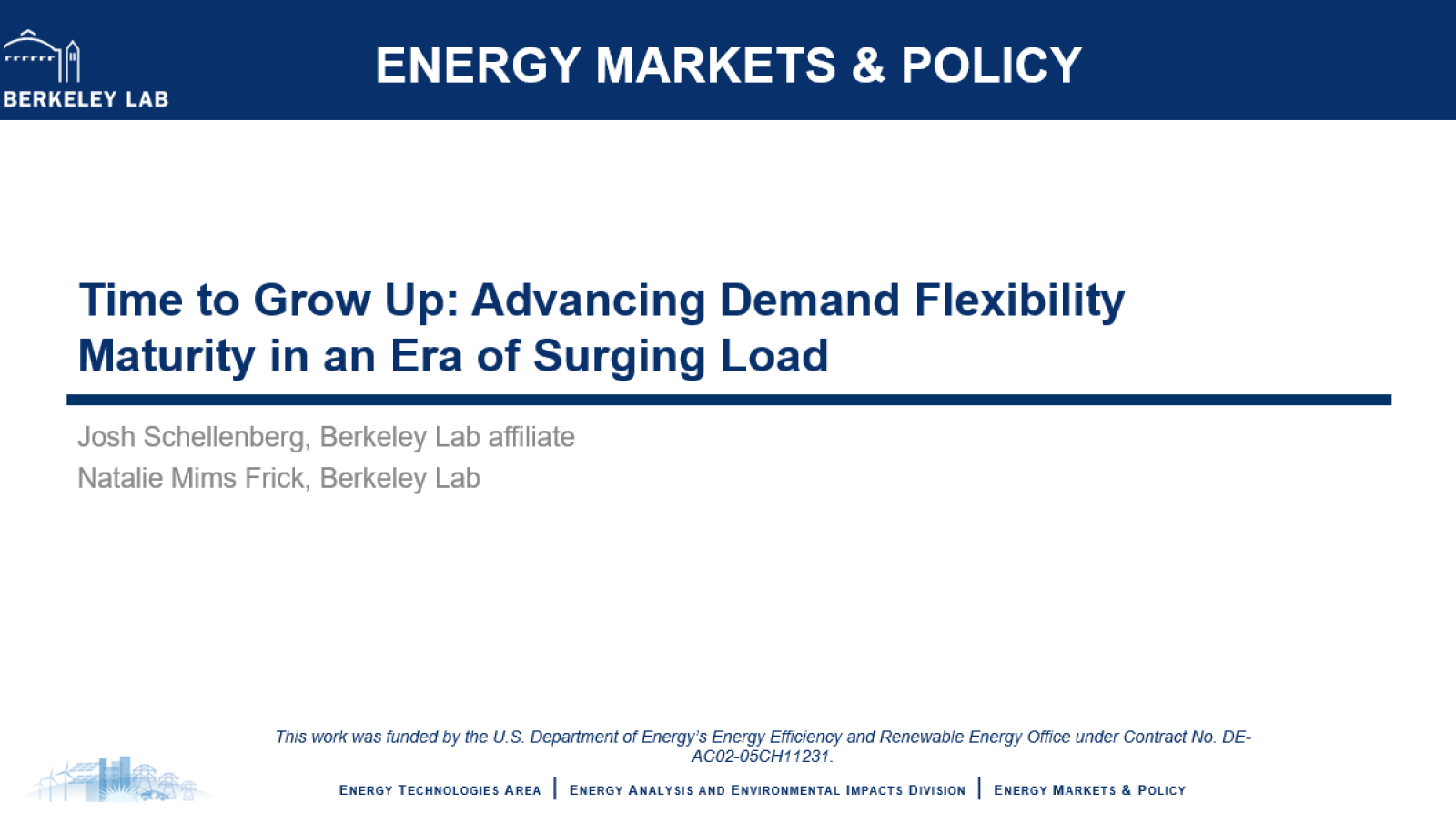 BERKELEY LAB

ENERGY MARKETS & POLICY

Time to Grow Up: Advancing Demand Flexibility Maturity in an Era of Surging Load

Josh Schellenberg, Berkeley Lab affiliate
Natalie Mims Frick, Berkeley Lab

This work was funded by the U.S. Department of Energy's Energy Efficiency and Renewable Energy Office under Contract No. DE-AC02-05CH11231.

ENERGY TECHNOLOGIES AREA | ENERGY ANALYSIS AND ENVIRONMENTAL IMPACTS DIVISION | ENERGY MARKETS & POLICY